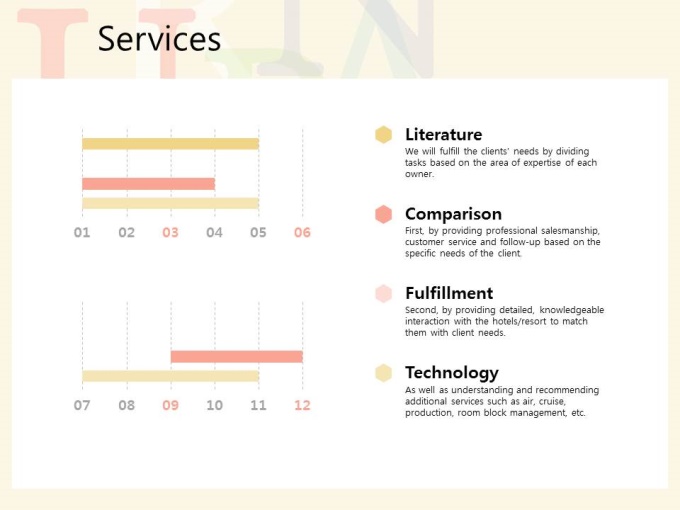 Services

01 02 03 04 05 06

07 08 09 10 11 12

Literature
We will fulfill the clients' needs by dividing tasks based on the area of expertise of each owner.

Comparison
First, by providing professional salesmanship, customer service and follow-up based on the specific needs of the client.

Fulfillment
Second, by providing detailed, knowledgeable interaction with the hotels/resort to match them with client needs.

Technology
As well as understanding and recommending additional services such as air, cruise, production, room block management, etc.